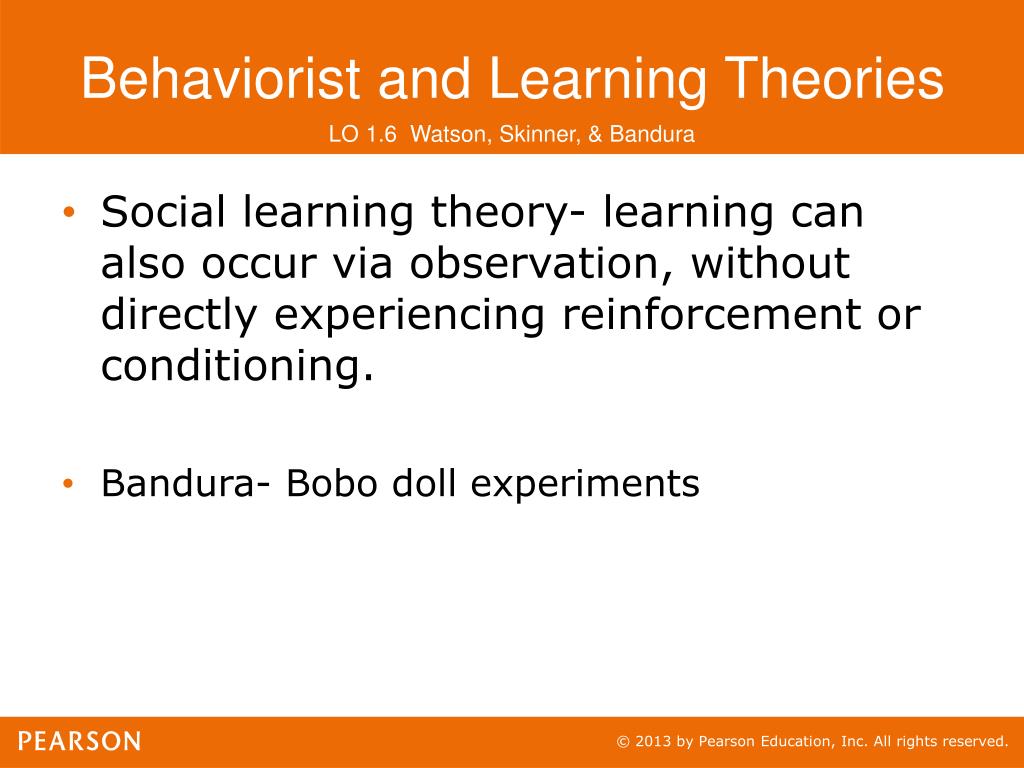 Behaviorist and Learning Theories

LO 1.6 Watson, Skinner, & Bandura

• Social learning theory- learning can also occur via observation, without directly experiencing reinforcement or conditioning.

• Bandura- Bobo doll experiments

PEARSON

© 2013 by Pearson Education, Inc. All rights reserved.